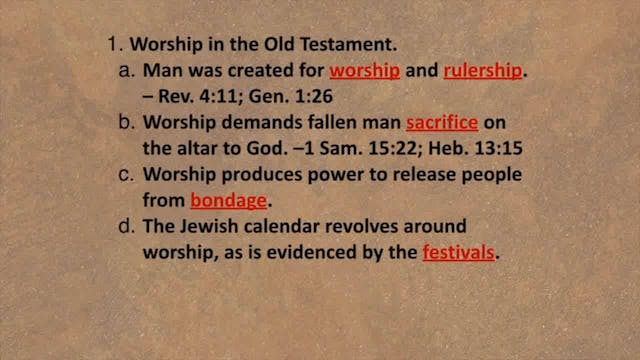 1. Worship in the Old Testament.
a. Man was created for worship and rulership. – Rev. 4:11; Gen. 1:26
b. Worship demands fallen man sacrifice on the altar to God. –1 Sam. 15:22; Heb. 13:15
c. Worship produces power to release people from bondage.
d. The Jewish calendar revolves around worship, as is evidenced by the festivals.